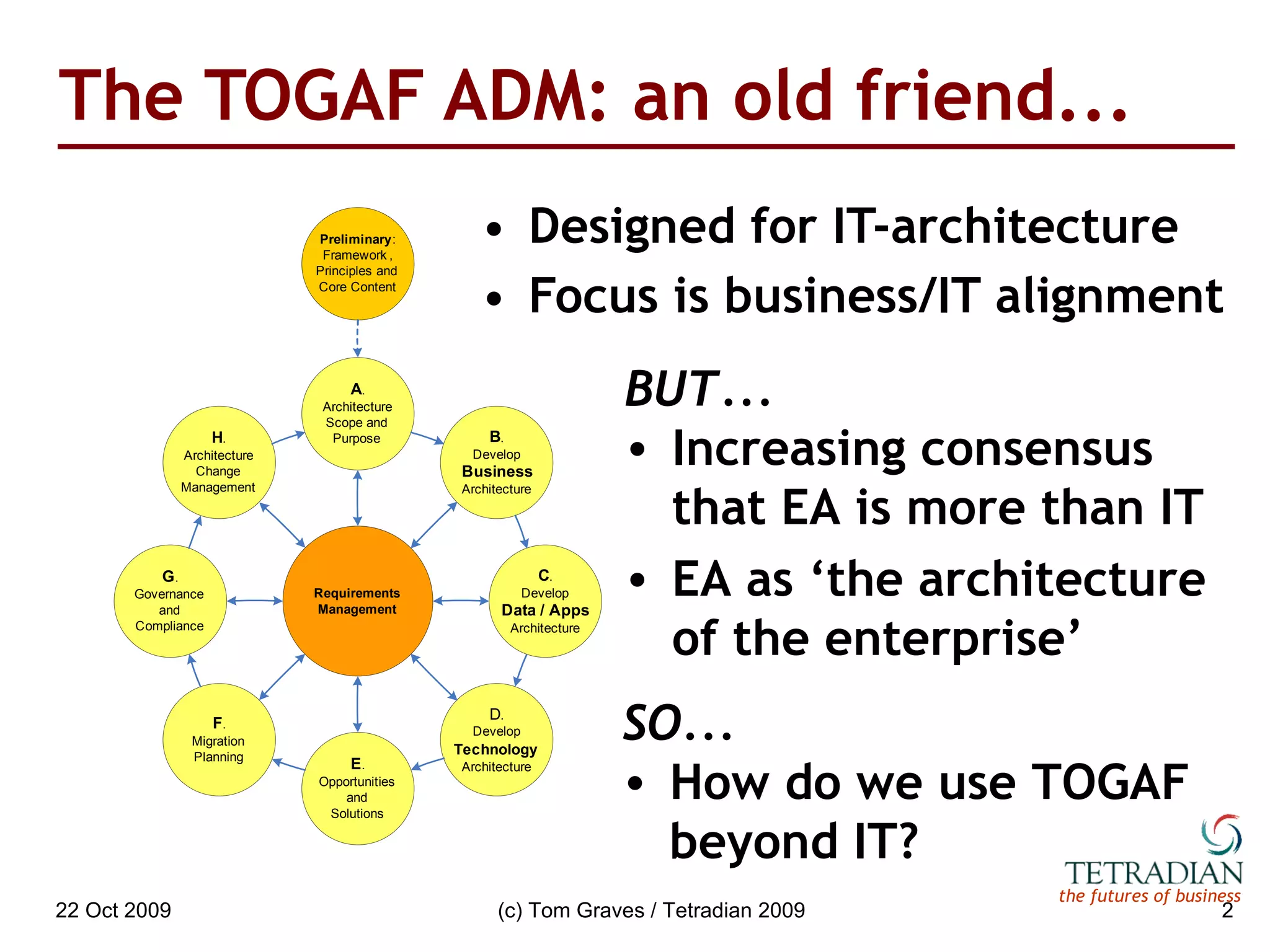 The TOGAF ADM: an old friend...

Preliminary: Framework , Principles and Core Content

A. Architecture Scope and Purpose

B. Develop Business Architecture

C. Develop Data / Apps Architecture

D. Develop Technology Architecture

E. Opportunities and Solutions

F. Migration Planning

G. Governance and Compliance

H. Architecture Change Management

Requirements Management

• Designed for IT-architecture
• Focus is business/IT alignment

BUT...
• Increasing consensus that EA is more than IT
• EA as ‘the architecture of the enterprise’

SO...
• How do we use TOGAF beyond IT?

TETRADIAN
the futures of business

22 Oct 2009

(c) Tom Graves / Tetradian 2009

2